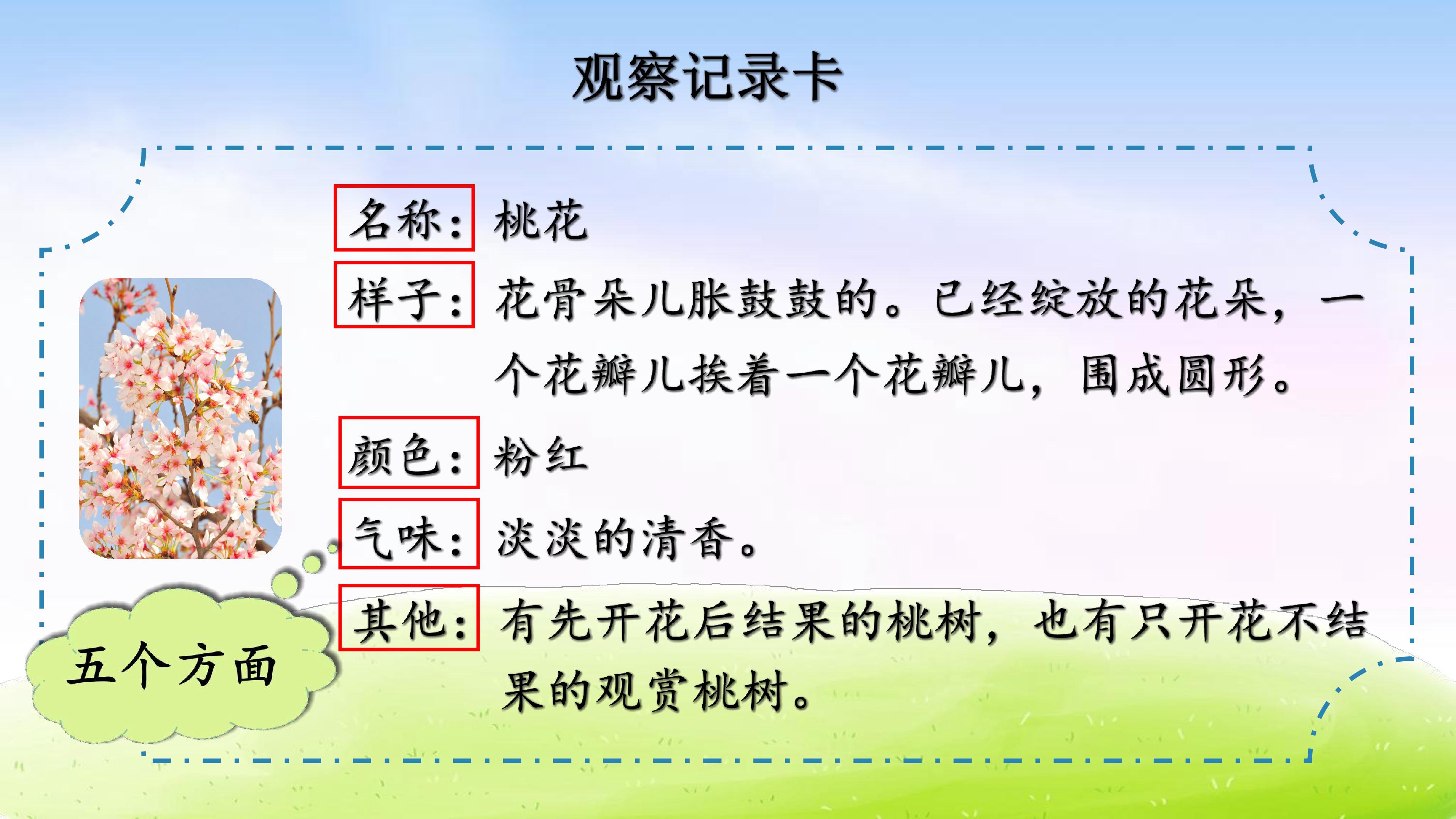 观察记录卡

名称：桃花

样子：花骨朵儿胀鼓鼓的。已经绽放的花朵，一个花瓣儿挨着一个花瓣儿，围成圆形。

颜色：粉红

气味：淡淡的清香。

其他：有先开花后结果的桃树，也有只开花不结果的观赏桃树。

五个方面